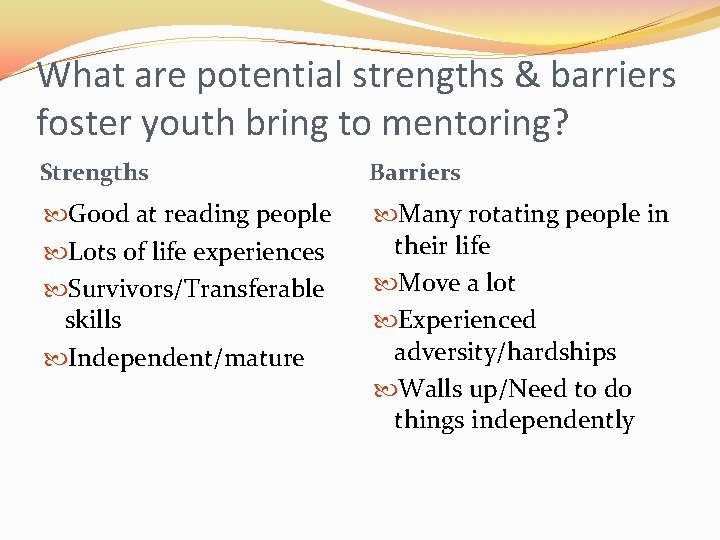 What are potential strengths & barriers foster youth bring to mentoring?

Strengths

Good at reading people
Lots of life experiences
Survivors/Transferable skills
Independent/mature

Barriers

Many rotating people in their life
Move a lot
Experienced adversity/hardships
Walls up/Need to do things independently